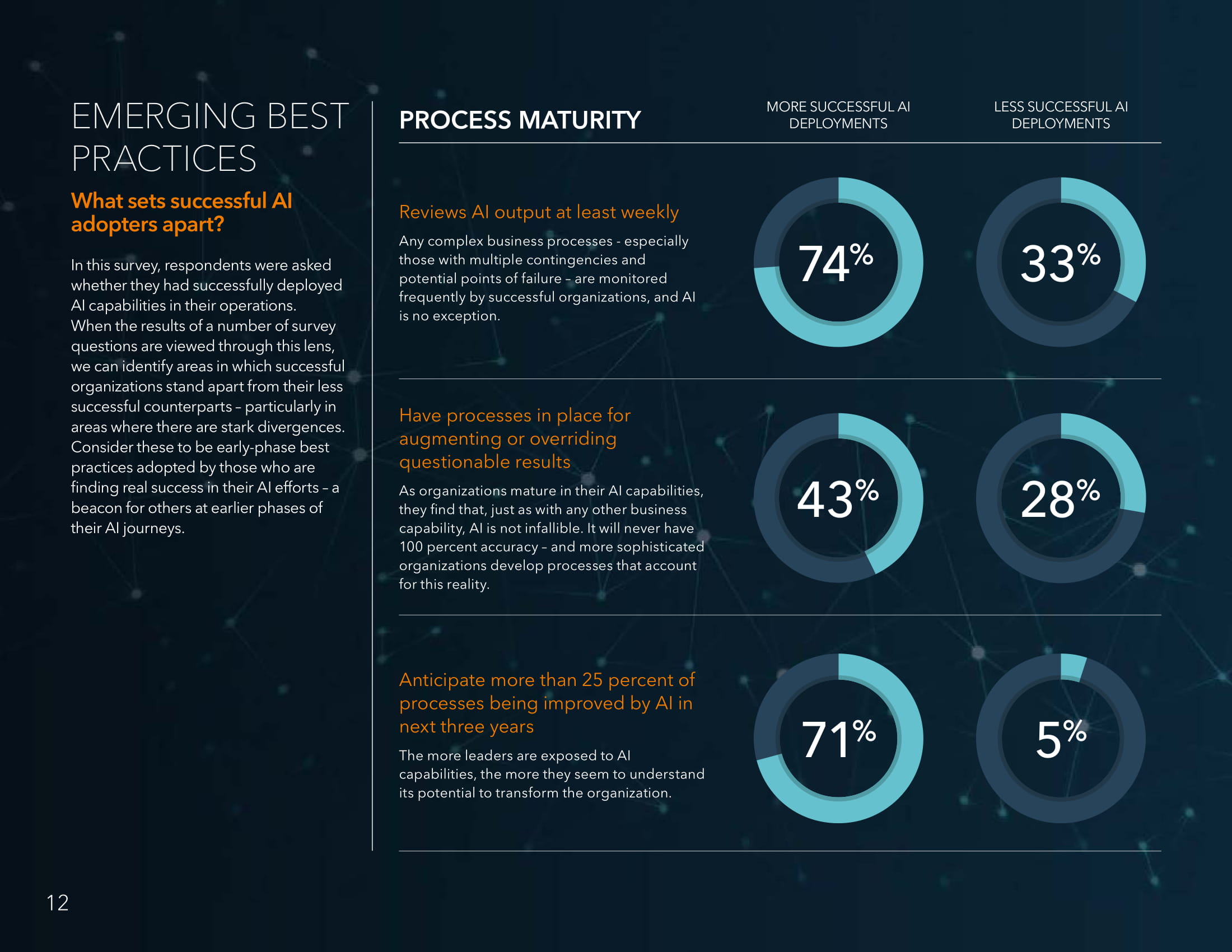 EMERGING BEST PRACTICES

What sets successful AI adopters apart?

In this survey, respondents were asked whether they had successfully deployed AI capabilities in their operations. When the results of a number of survey questions are viewed through this lens, we can identify areas in which successful organizations stand apart from their less successful counterparts – particularly in areas where there are stark divergences. Consider these to be early-phase best practices adopted by those who are finding real success in their AI efforts – a beacon for others at earlier phases of their AI journeys.

PROCESS MATURITY

MORE SUCCESSFUL AI DEPLOYMENTS

LESS SUCCESSFUL AI DEPLOYMENTS

Reviews AI output at least weekly

Any complex business processes - especially those with multiple contingencies and potential points of failure – are monitored frequently by successful organizations, and AI is no exception.

74%

33%

Have processes in place for augmenting or overriding questionable results

As organizations mature in their AI capabilities, they find that, just as with any other business capability, AI is not infallible. It will never have 100 percent accuracy – and more sophisticated organizations develop processes that account for this reality.

43%

28%

Anticipate more than 25 percent of processes being improved by AI in next three years

The more leaders are exposed to AI capabilities, the more they seem to understand its potential to transform the organization.

71%

5%

12